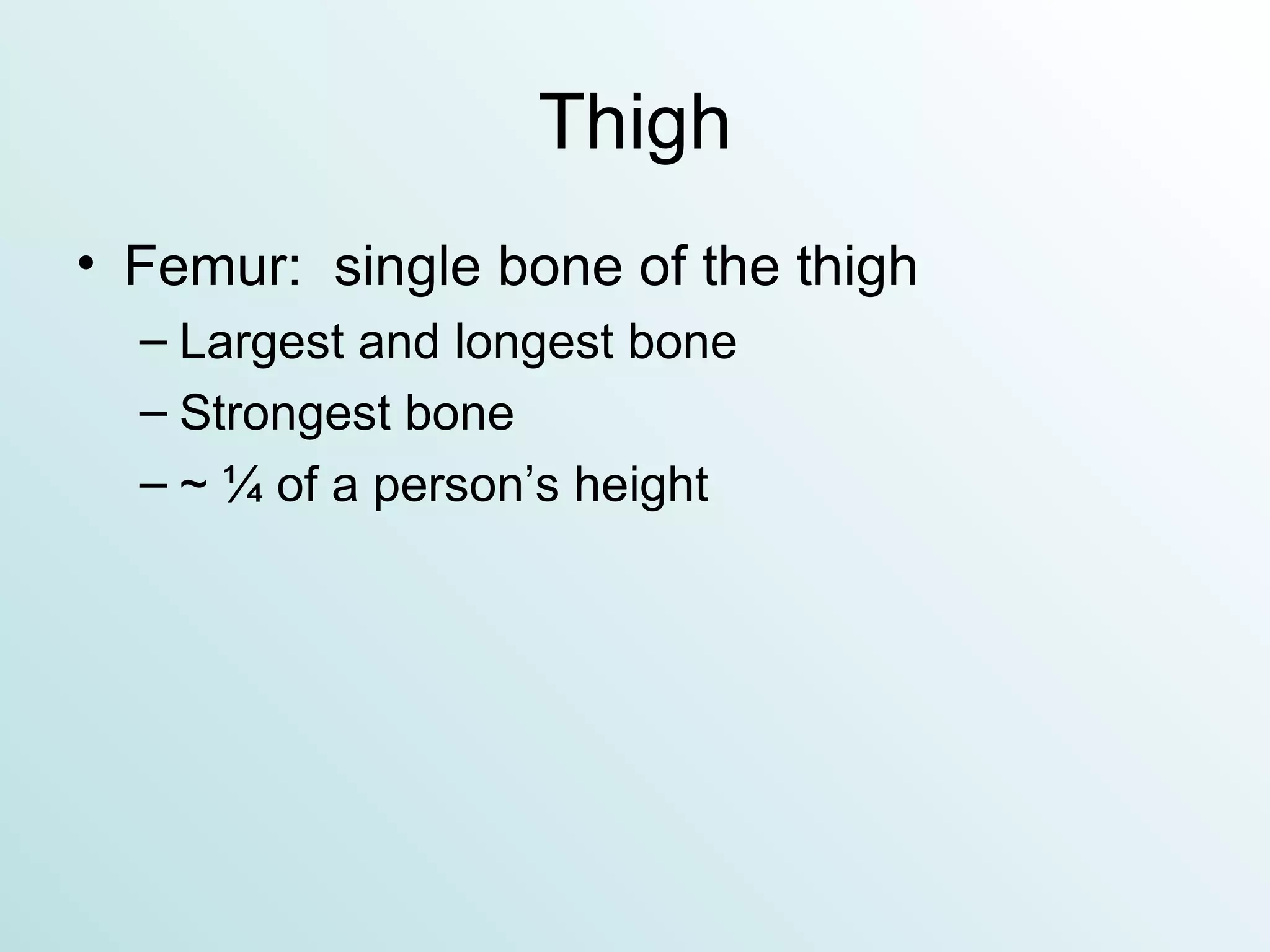 Thigh

• Femur: single bone of the thigh
  – Largest and longest bone
  – Strongest bone
  – ~ ¼ of a person’s height